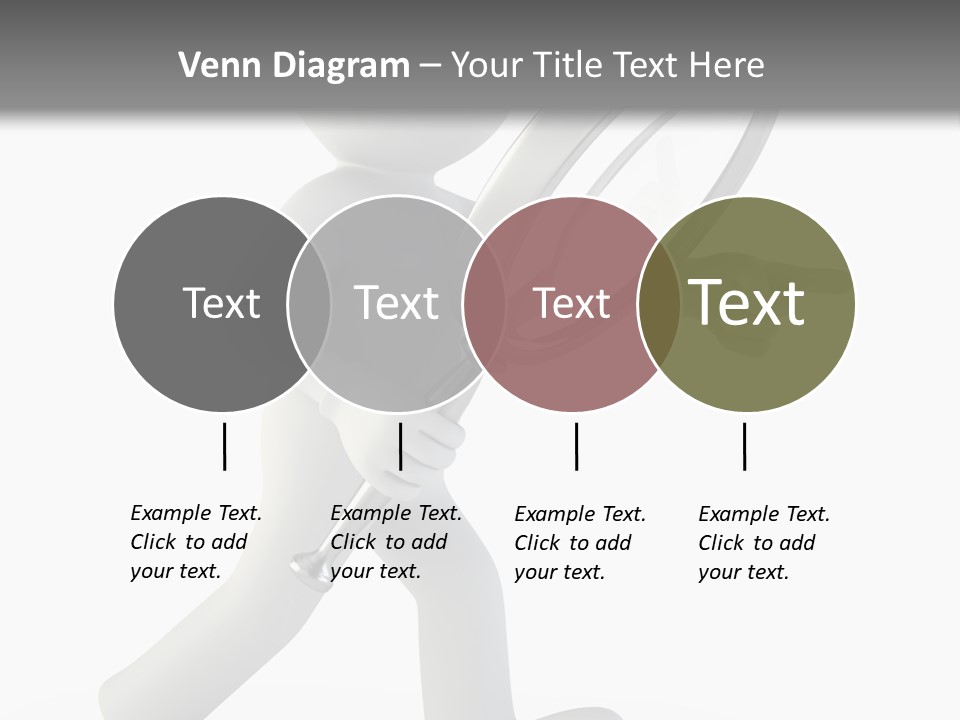 Venn Diagram – Your Title Text Here

Text

Text

Text

Text

Example Text. Click to add your text.

Example Text. Click to add your text.

Example Text. Click to add your text.

Example Text. Click to add your text.